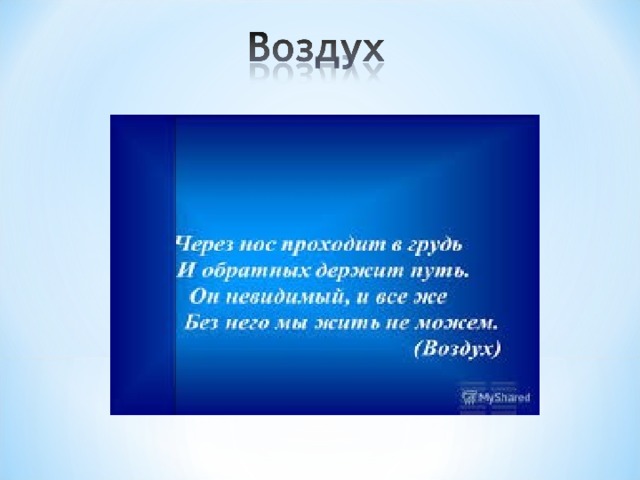 Воздух

Через нос проходит в грудь
И обратных держит путь.
Он невидимый, и все же
Без него мы жить не можем.
(Воздух)

MyShared